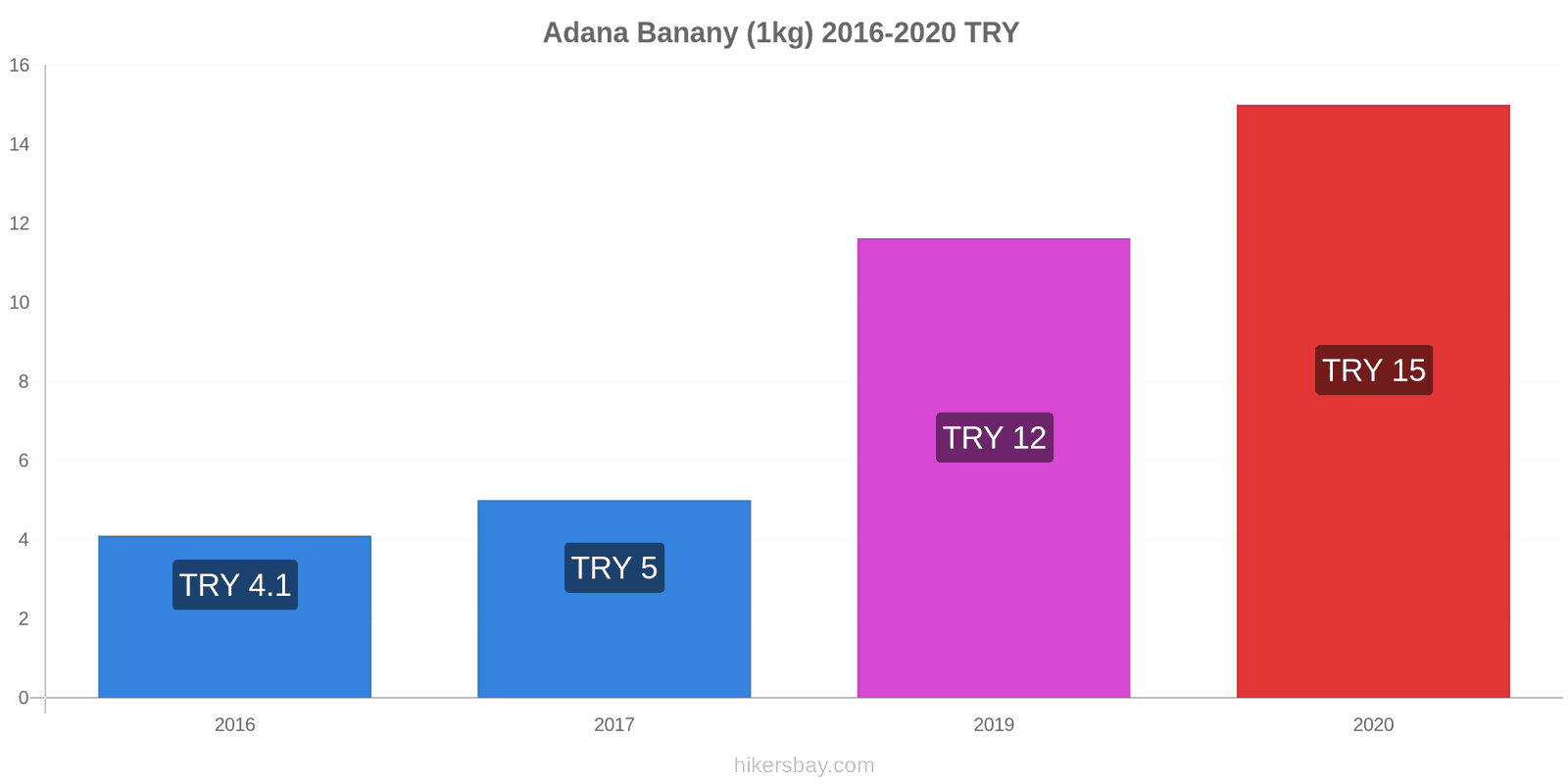 Adana Banany (1kg) 2016-2020 TRY

16
14
12
10
8
6
4
2
0

TRY 4.1
TRY 5
TRY 12
TRY 15

2016
2017
2019
2020

hikersbay.com